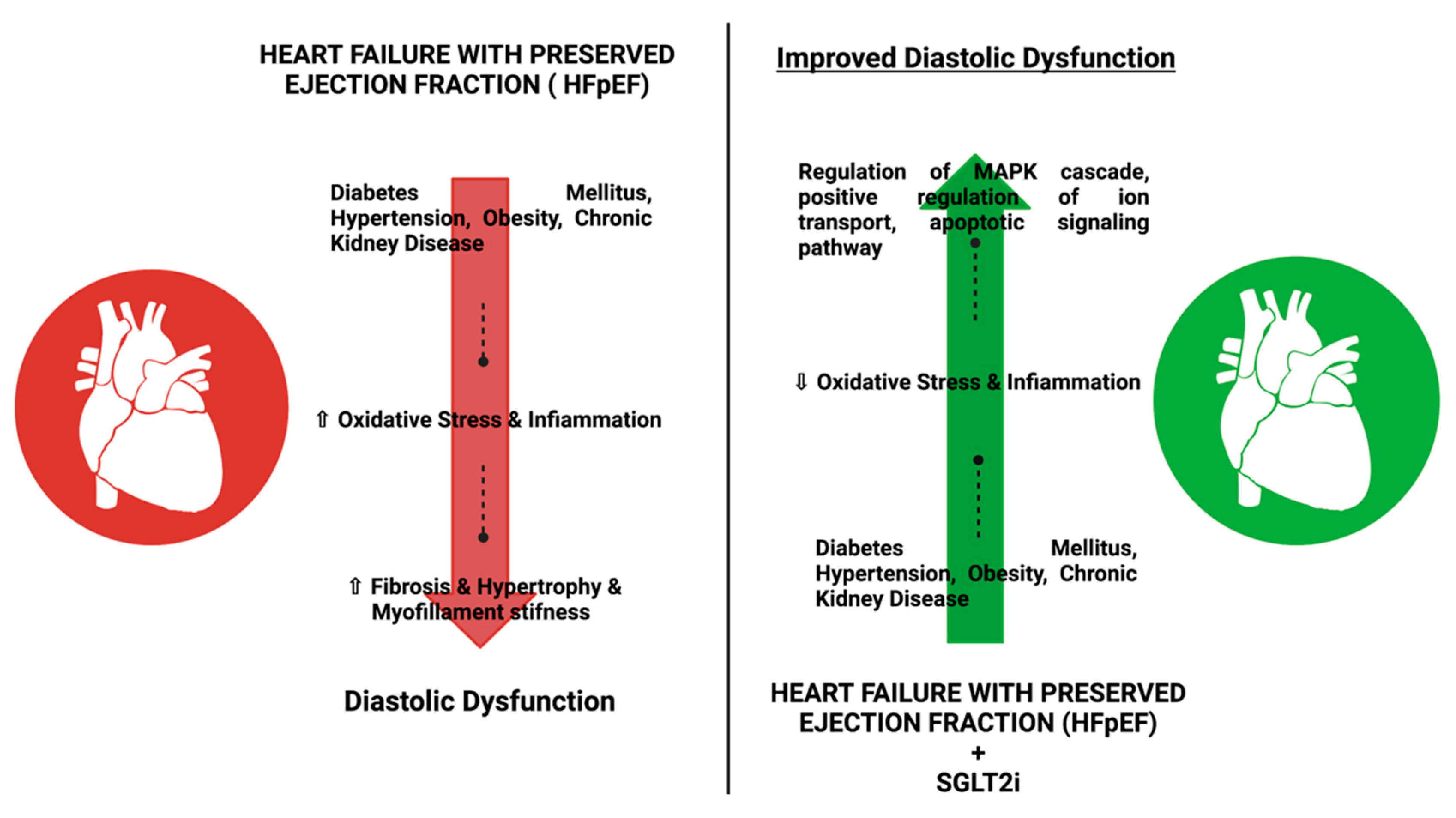 HEART FAILURE WITH PRESERVED EJECTION FRACTION ( HFpEF)

Diabetes Mellitus, Hypertension, Obesity, Chronic Kidney Disease

⇧ Oxidative Stress & Infiammation

⇧ Fibrosis & Hypertrophy & Myofillament stifness

Diastolic Dysfunction

Improved Diastolic Dysfunction

Regulation of MAPK cascade, positive regulation of ion transport, apoptotic signaling pathway

⇩ Oxidative Stress & Infiammation

Diabetes Mellitus, Hypertension, Obesity, Chronic Kidney Disease

HEART FAILURE WITH PRESERVED EJECTION FRACTION (HFpEF)
+
SGLT2i